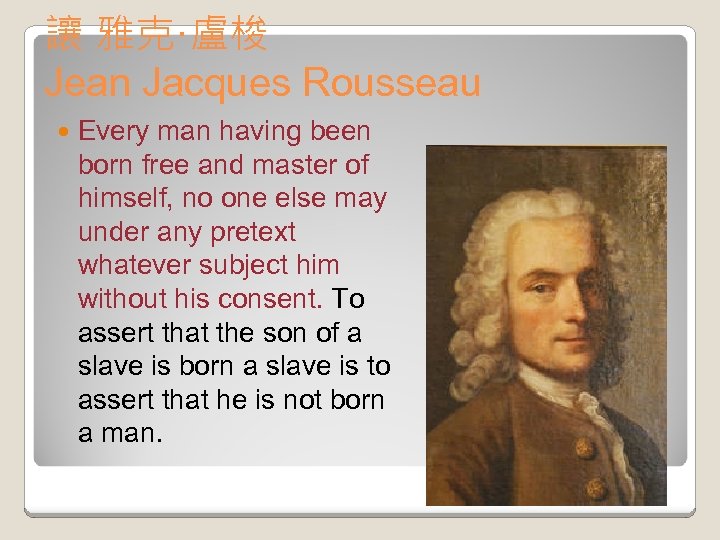 讓 雅克·盧梭
Jean Jacques Rousseau

Every man having been born free and master of himself, no one else may under any pretext whatever subject him without his consent. To assert that the son of a slave is born a slave is to assert that he is not born a man.